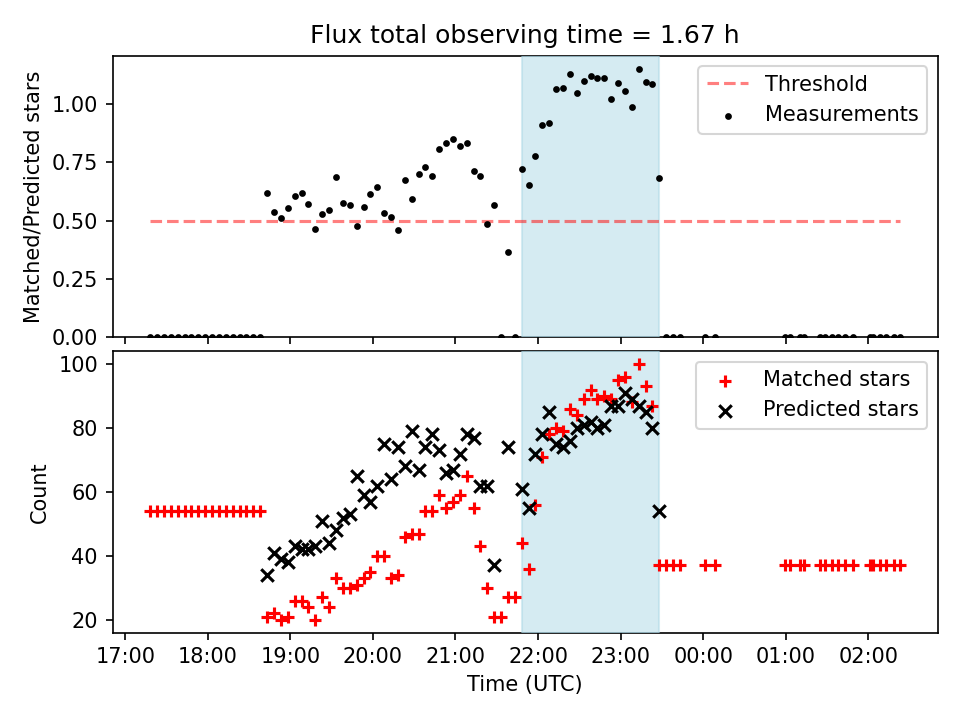 Flux total observing time = 1.67 h

Matched/Predicted stars

1.00
0.75
0.50
0.25
0.00

Threshold
Measurements

Count

100
80
60
40
20

Matched stars
Predicted stars

17:00 18:00 19:00 20:00 21:00 22:00 23:00 00:00 01:00 02:00

Time (UTC)